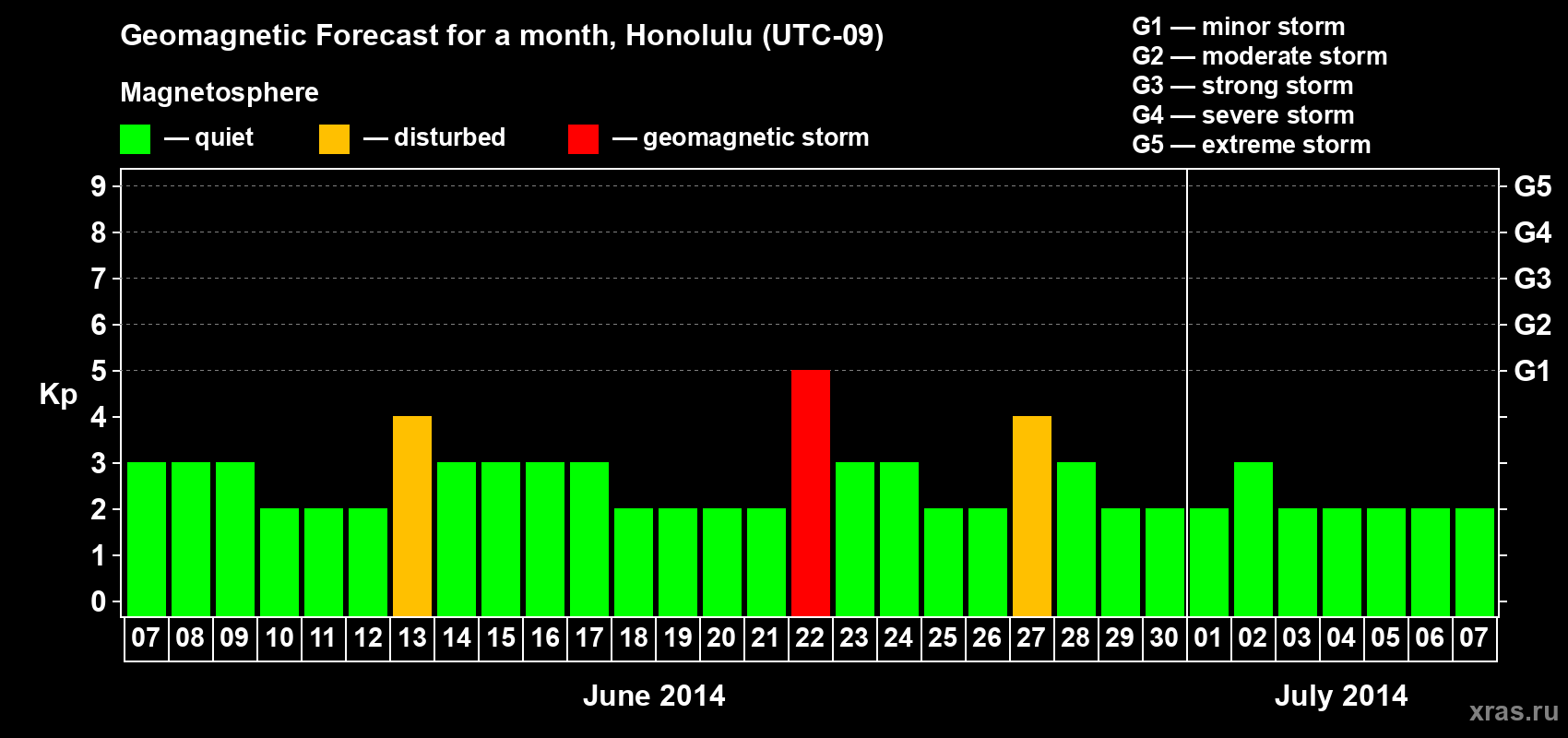 Geomagnetic Forecast for a month, Honolulu (UTC-09)

Magnetosphere

— quiet — disturbed — geomagnetic storm

G1 — minor storm
G2 — moderate storm
G3 — strong storm
G4 — severe storm
G5 — extreme storm

Kp

9
8
7
6
5
4
3
2
1
0

G5
G4
G3
G2
G1

07 08 09 10 11 12 13 14 15 16 17 18 19 20 21 22 23 24 25 26 27 28 29 30 01 02 03 04 05 06 07

June 2014

July 2014

xras.ru